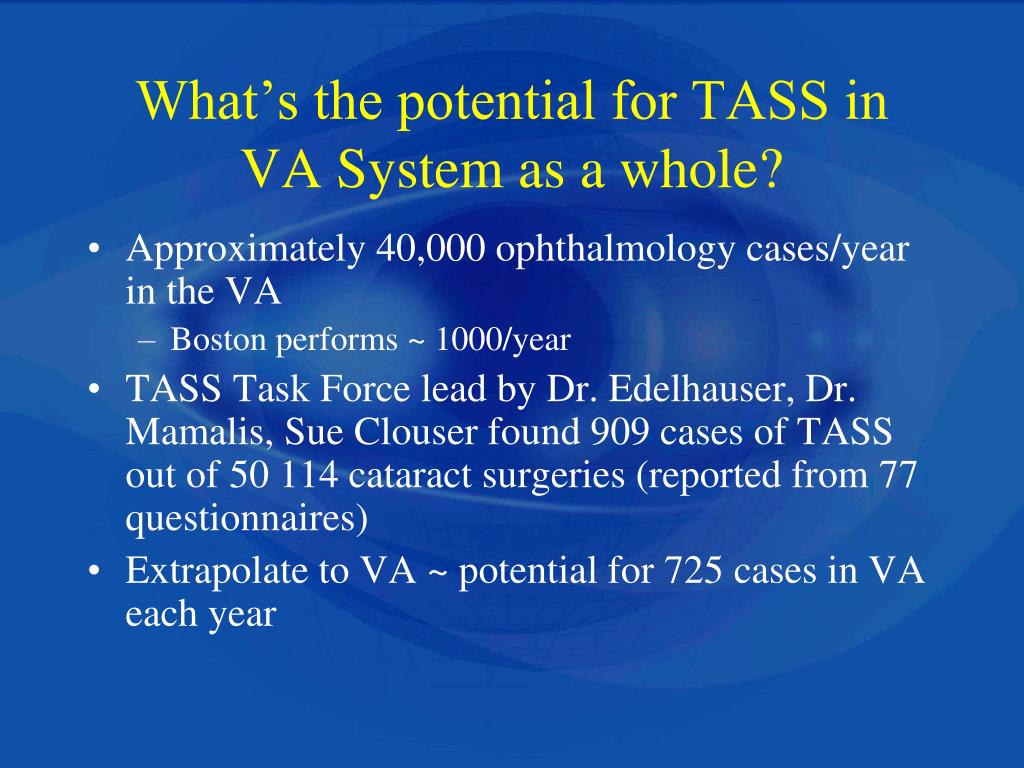 What's the potential for TASS in VA System as a whole?

• Approximately 40,000 ophthalmology cases/year in the VA
– Boston performs ~ 1000/year
• TASS Task Force lead by Dr. Edelhauser, Dr. Mamalis, Sue Clouser found 909 cases of TASS out of 50 114 cataract surgeries (reported from 77 questionnaires)
• Extrapolate to VA ~ potential for 725 cases in VA each year